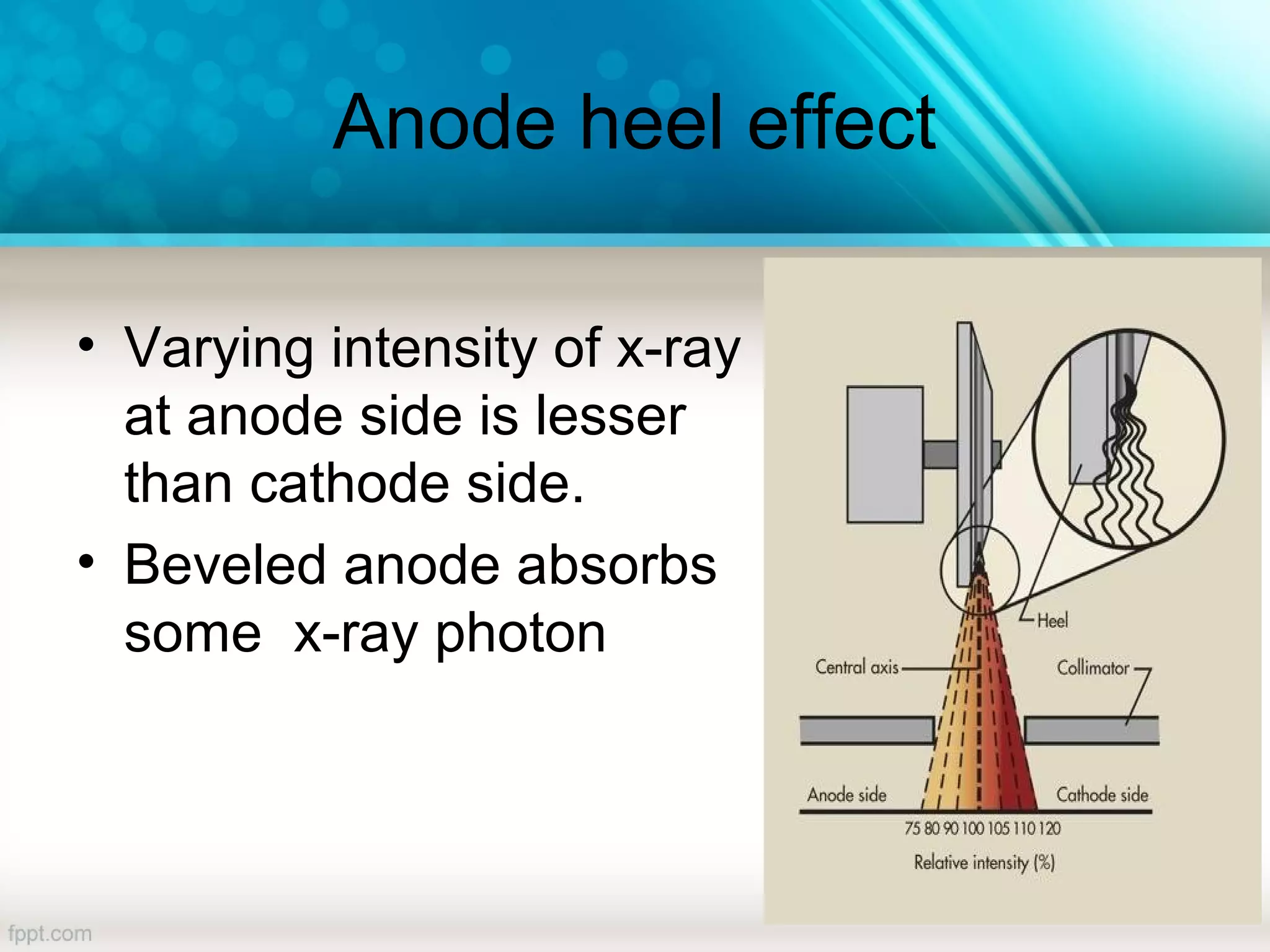 Anode heel effect

• Varying intensity of x-ray at anode side is lesser than cathode side.
• Beveled anode absorbs some  x-ray photon

Heel
Central axis
Collimator
Anode side
Cathode side
75 80 90 100 105 110 120
Relative intensity (%)

fppt.com